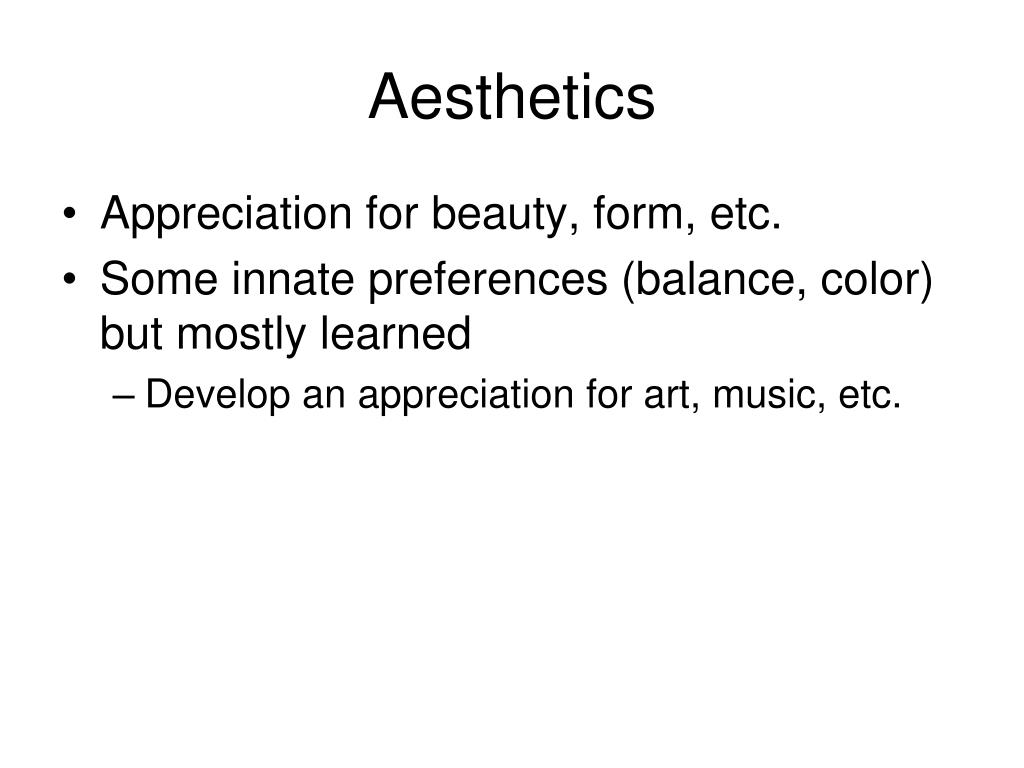 Aesthetics

• Appreciation for beauty, form, etc.
• Some innate preferences (balance, color) but mostly learned
– Develop an appreciation for art, music, etc.